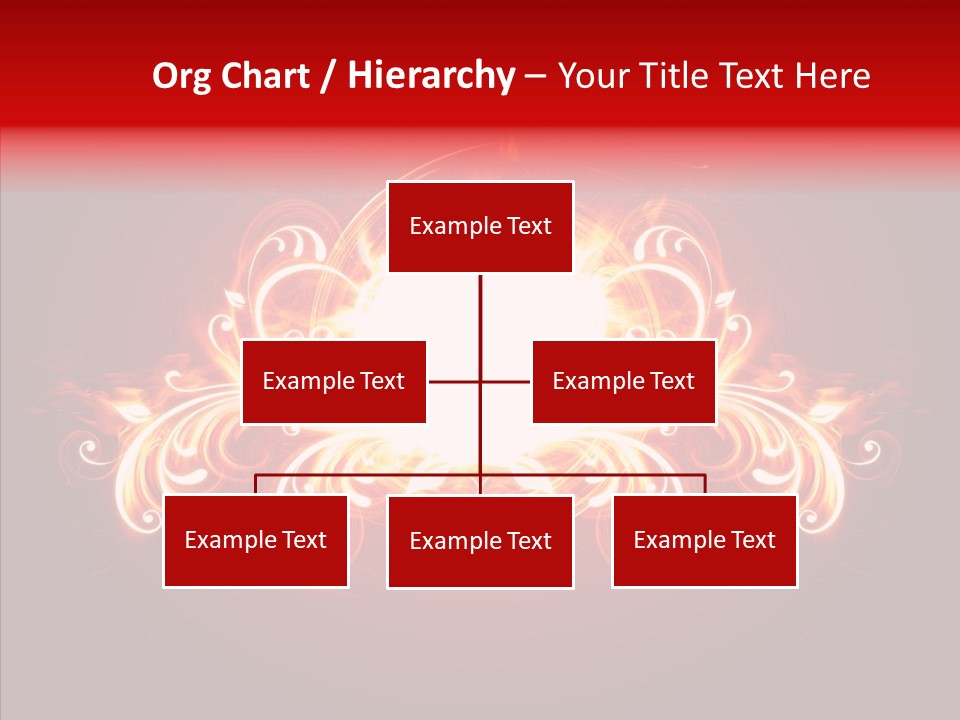 Org Chart / Hierarchy – Your Title Text Here

Example Text

Example Text

Example Text

Example Text

Example Text

Example Text